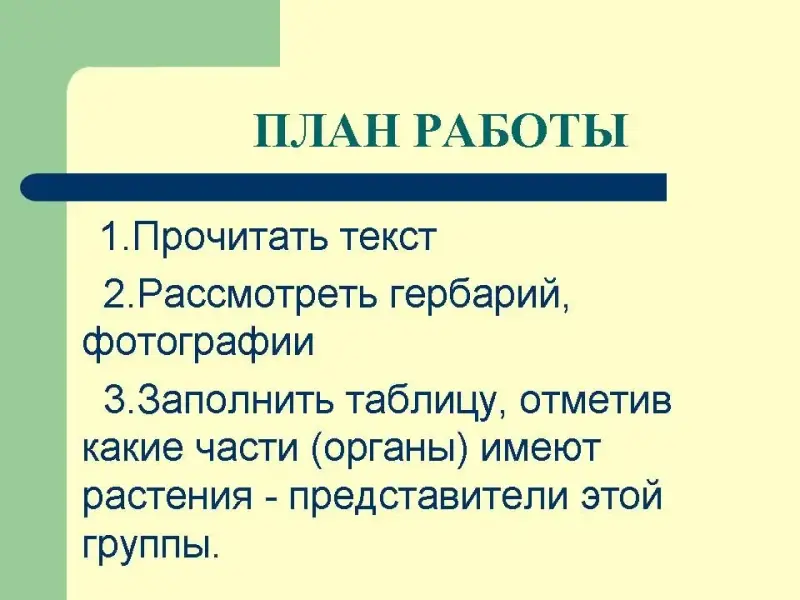 ПЛАН РАБОТЫ

1.Прочитать текст

2.Рассмотреть гербарий, фотографии

3.Заполнить таблицу, отметив какие части (органы) имеют растения - представители этой группы.